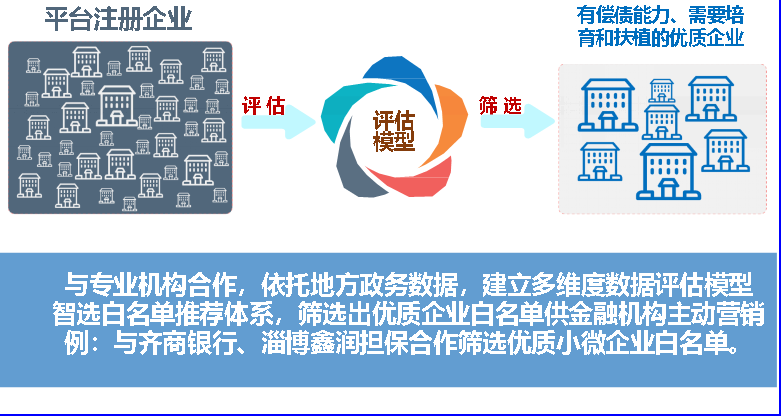 平台注册企业

评估

评估模型

筛选

有偿债能力、需要培育和扶植的优质企业

与专业机构合作，依托地方政务数据，建立多维度数据评估模型智选白名单推荐体系，筛选出优质企业白名单供金融机构主动营销例：与齐商银行、淄博鑫润担保合作筛选优质小微企业白名单。